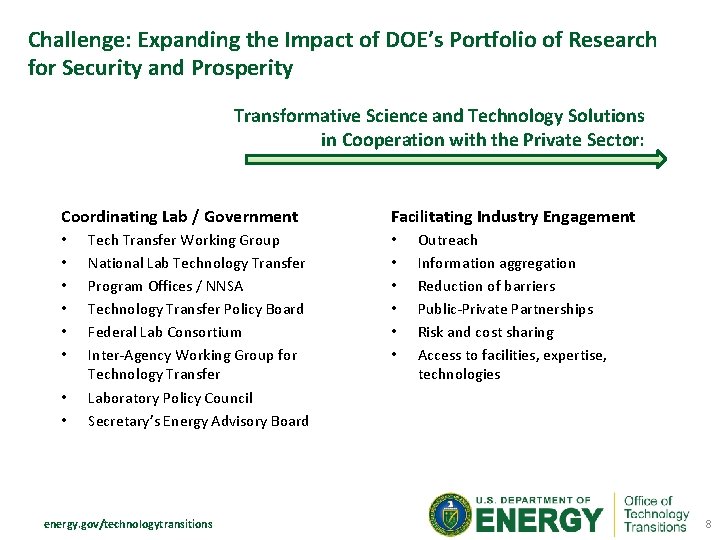 Challenge: Expanding the Impact of DOE's Portfolio of Research for Security and Prosperity

Transformative Science and Technology Solutions in Cooperation with the Private Sector:

Coordinating Lab / Government
• Tech Transfer Working Group
• National Lab Technology Transfer
• Program Offices / NNSA
• Technology Transfer Policy Board
• Federal Lab Consortium
• Inter-Agency Working Group for Technology Transfer
• Laboratory Policy Council
• Secretary's Energy Advisory Board

Facilitating Industry Engagement
• Outreach
• Information aggregation
• Reduction of barriers
• Public-Private Partnerships
• Risk and cost sharing
• Access to facilities, expertise, technologies

energy.gov/technologytransitions

U.S. DEPARTMENT OF ENERGY

Office of Technology Transitions

8